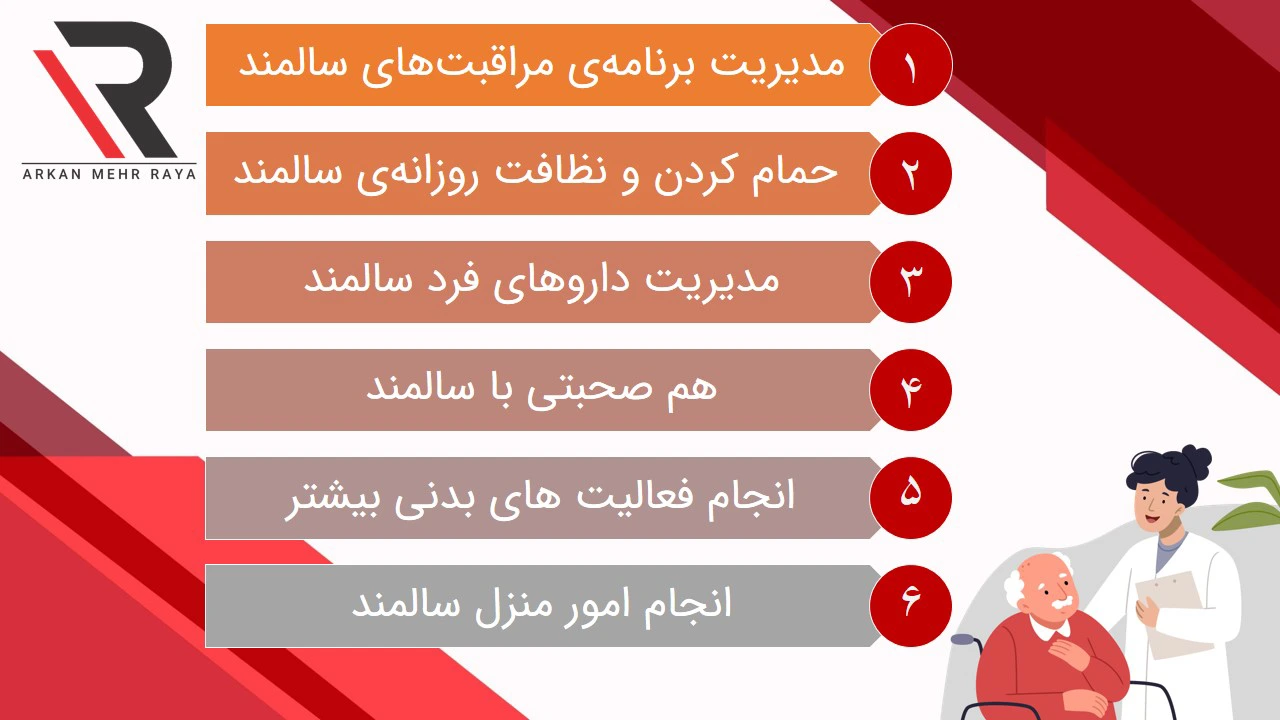 R
ARKAN MEHR RAYA

۱ مدیریت برنامه‌ی مراقبت‌های سالمند

۲ حمام کردن و نظافت روزانه‌ی سالمند

۳ مدیریت داروهای فرد سالمند

۴ هم صحبتی با سالمند

۵ انجام فعالیت های بدنی بیشتر

۶ انجام امور منزل سالمند